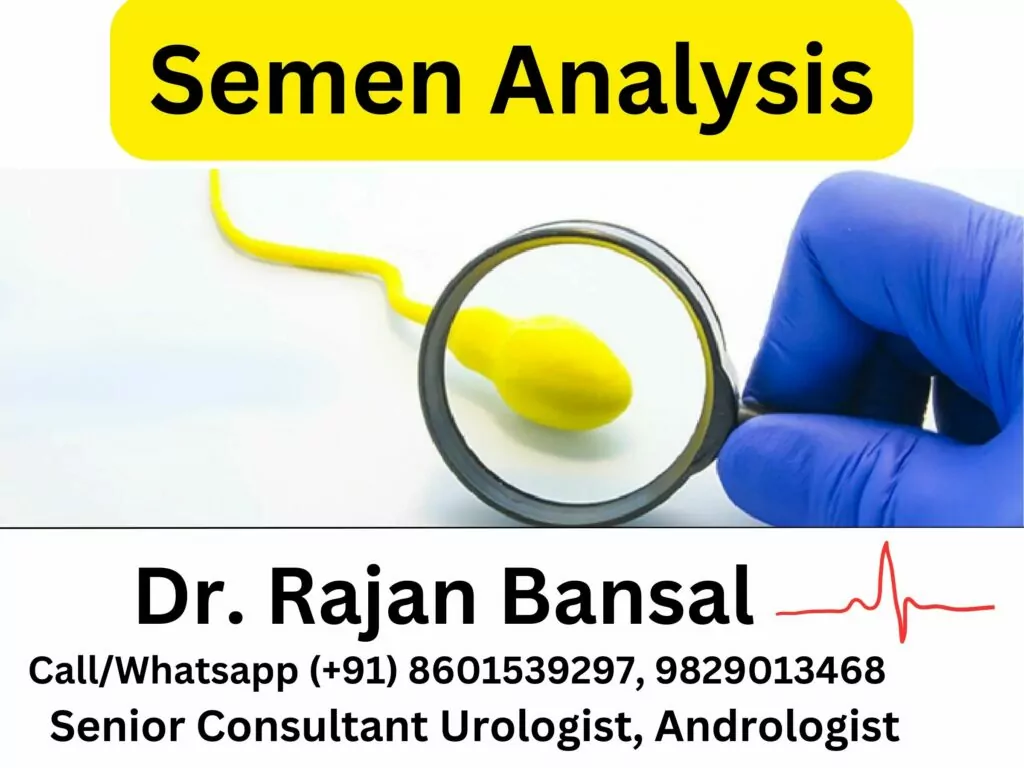 Semen Analysis

Dr. Rajan Bansal

Call/Whatsapp (+91) 8601539297, 9829013468

Senior Consultant Urologist, Andrologist